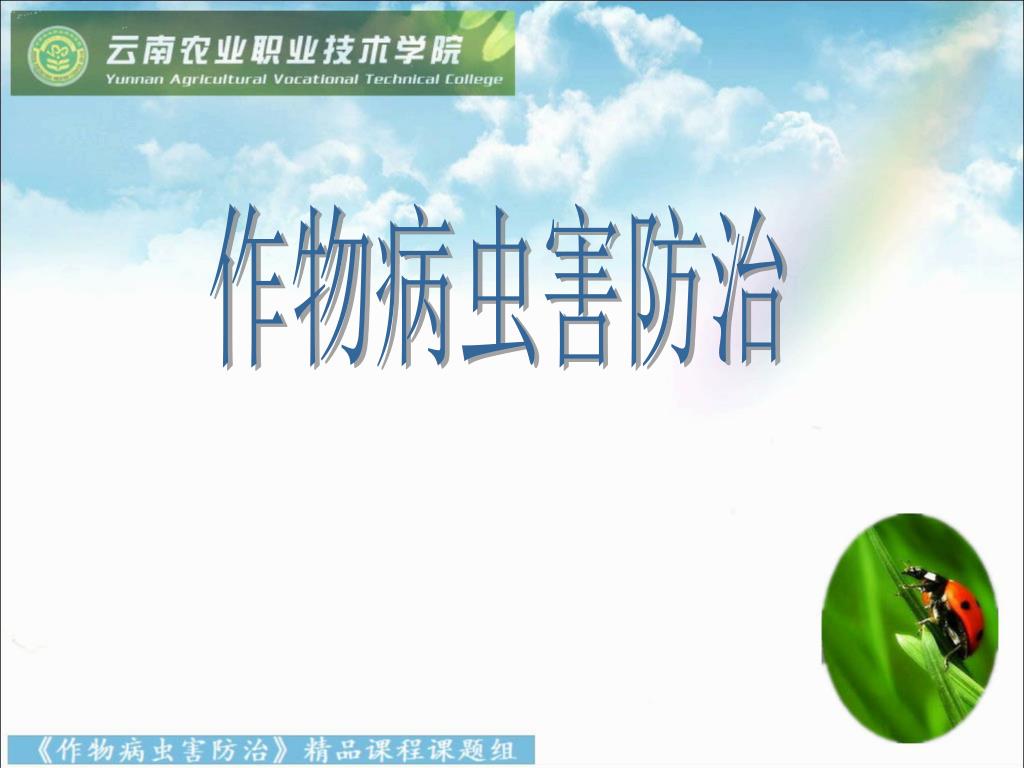 云南农业职业技术学院
Yunnan Agricultural Vocational Technical College

作物病虫害防治

《作物病虫害防治》精品课程课题组